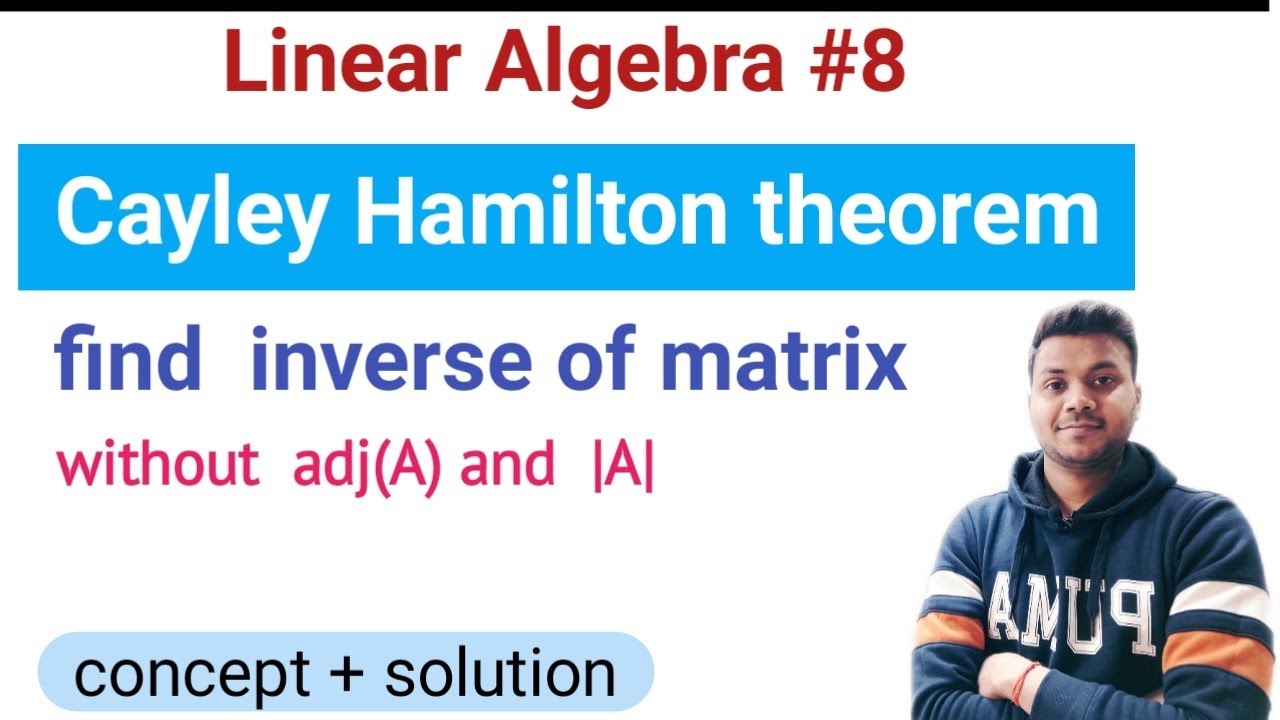 Linear Algebra #8

Cayley Hamilton theorem

find inverse of matrix

without adj(A) and |A|

concept + solution

PUMA